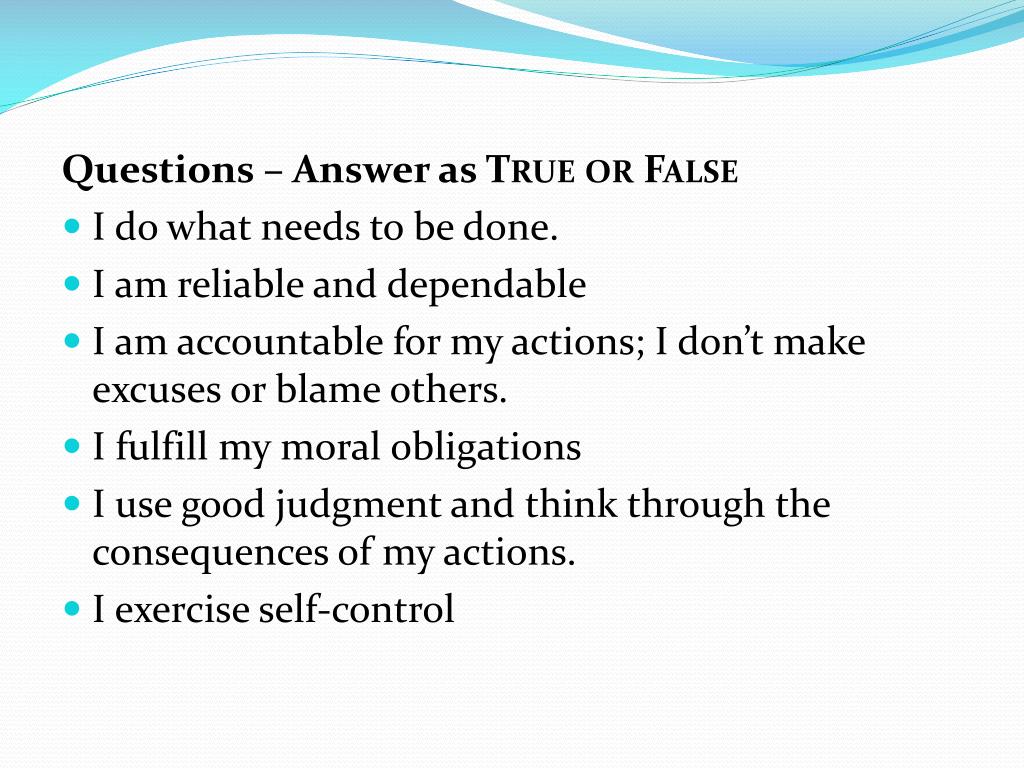 Questions – Answer as TRUE OR FALSE

- I do what needs to be done.
- I am reliable and dependable
- I am accountable for my actions; I don't make excuses or blame others.
- I fulfill my moral obligations
- I use good judgment and think through the consequences of my actions.
- I exercise self-control